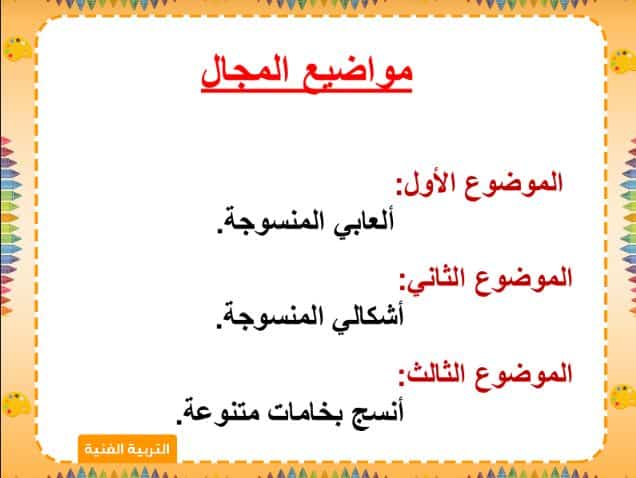 مواضيع المجال

الموضوع الأول:
ألعابي المنسوجة.

الموضوع الثاني:
أشكالي المنسوجة.

الموضوع الثالث:
أنسج بخامات متنوعة.

التربية الفنية